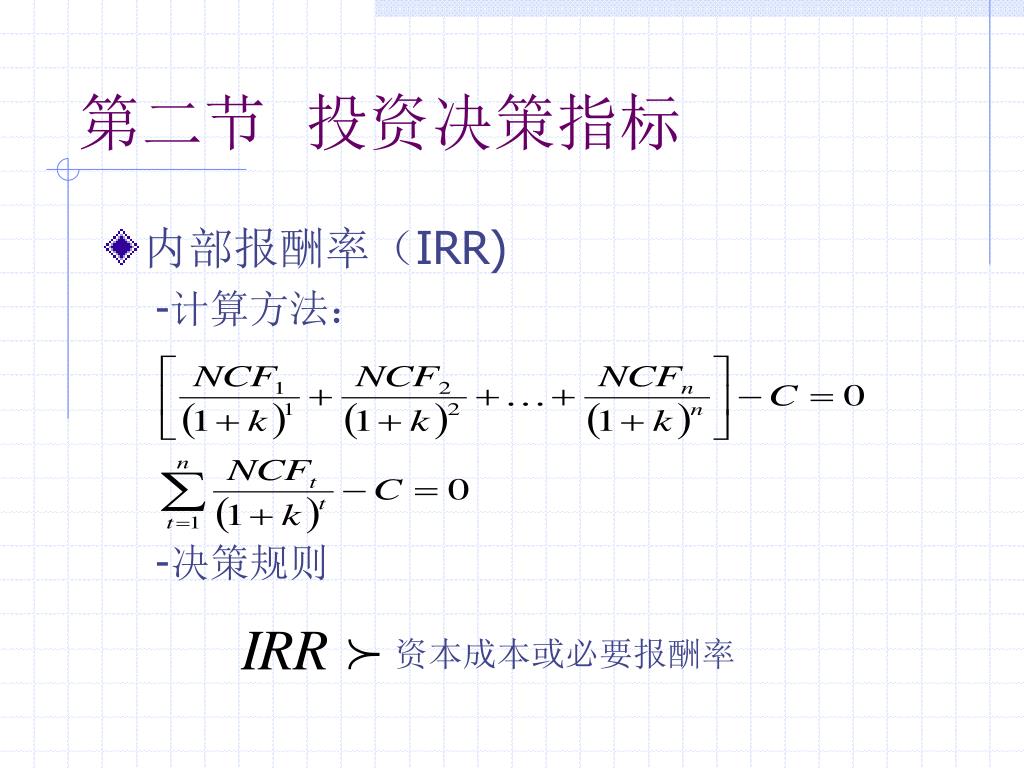 第二节 投资决策指标

内部报酬率（IRR)

-计算方法：

$\left[\frac{NCF_1}{(1+k)^1}+\frac{NCF_2}{(1+k)^2}+\ldots+\frac{NCF_n}{(1+k)^n}\right]-C=0$

$\sum_{t=1}^{n}\frac{NCF_t}{(1+k)^t}-C=0$

-决策规则

$IRR \succ$ 资本成本或必要报酬率